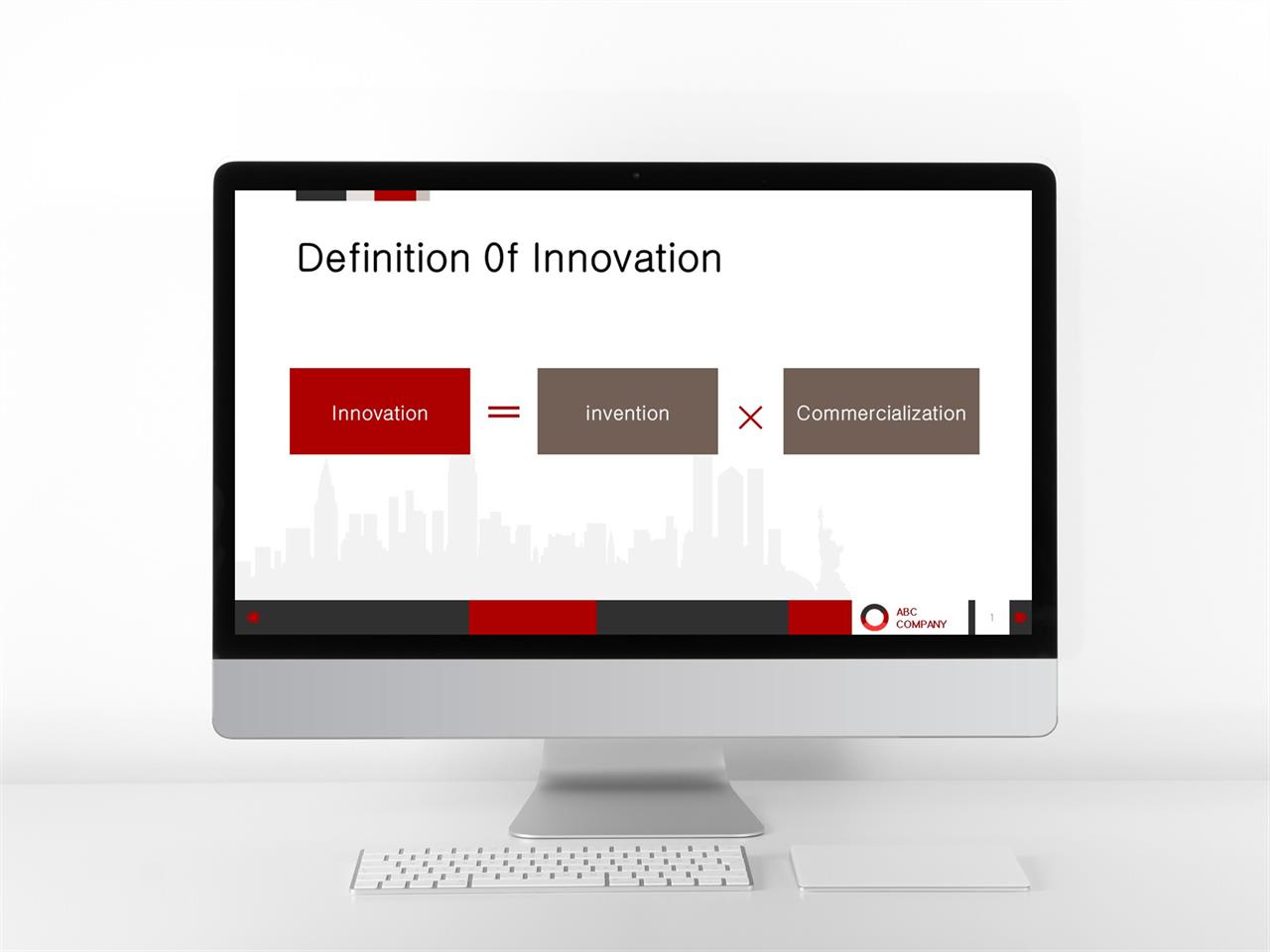 Definition 0f Innovation

Innovation = invention × Commercialization

ABC COMPANY

1